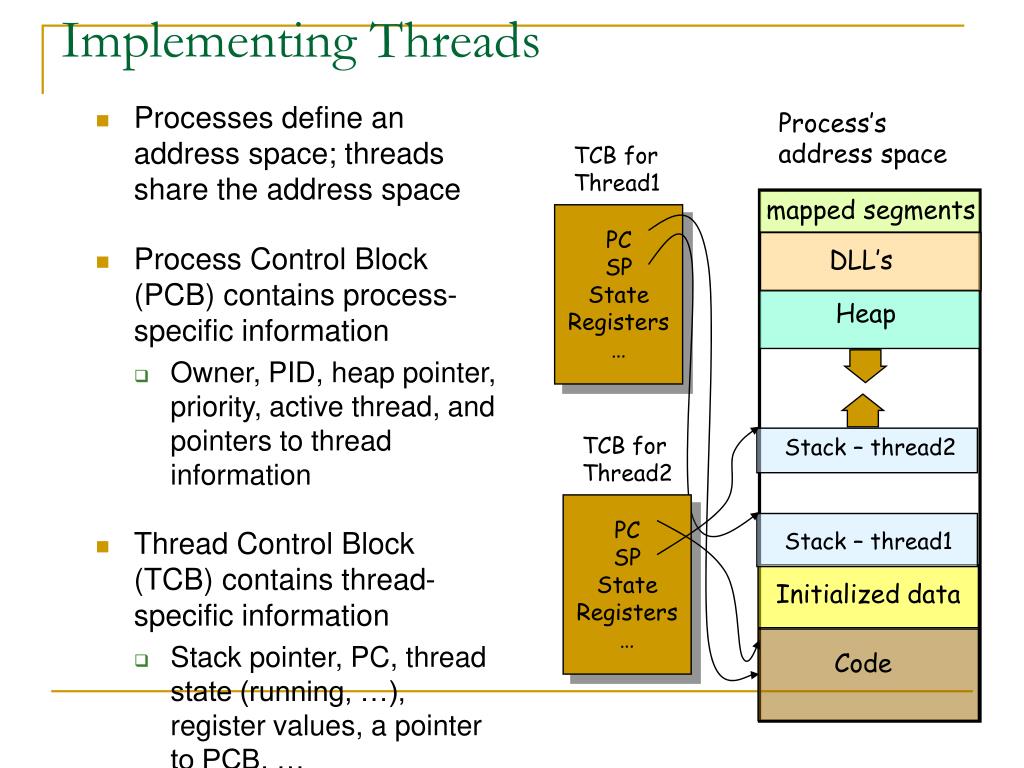 Implementing Threads

Processes define an address space; threads share the address space

Process Control Block (PCB) contains process-specific information

Owner, PID, heap pointer, priority, active thread, and pointers to thread information

Thread Control Block (TCB) contains thread-specific information

Stack pointer, PC, thread state (running, …), register values, a pointer to PCB, …

TCB for Thread1

PC
SP
State
Registers
…

TCB for Thread2

PC
SP
State
Registers
…

Process's address space

mapped segments

DLL's

Heap

Stack – thread2

Stack – thread1

Initialized data

Code